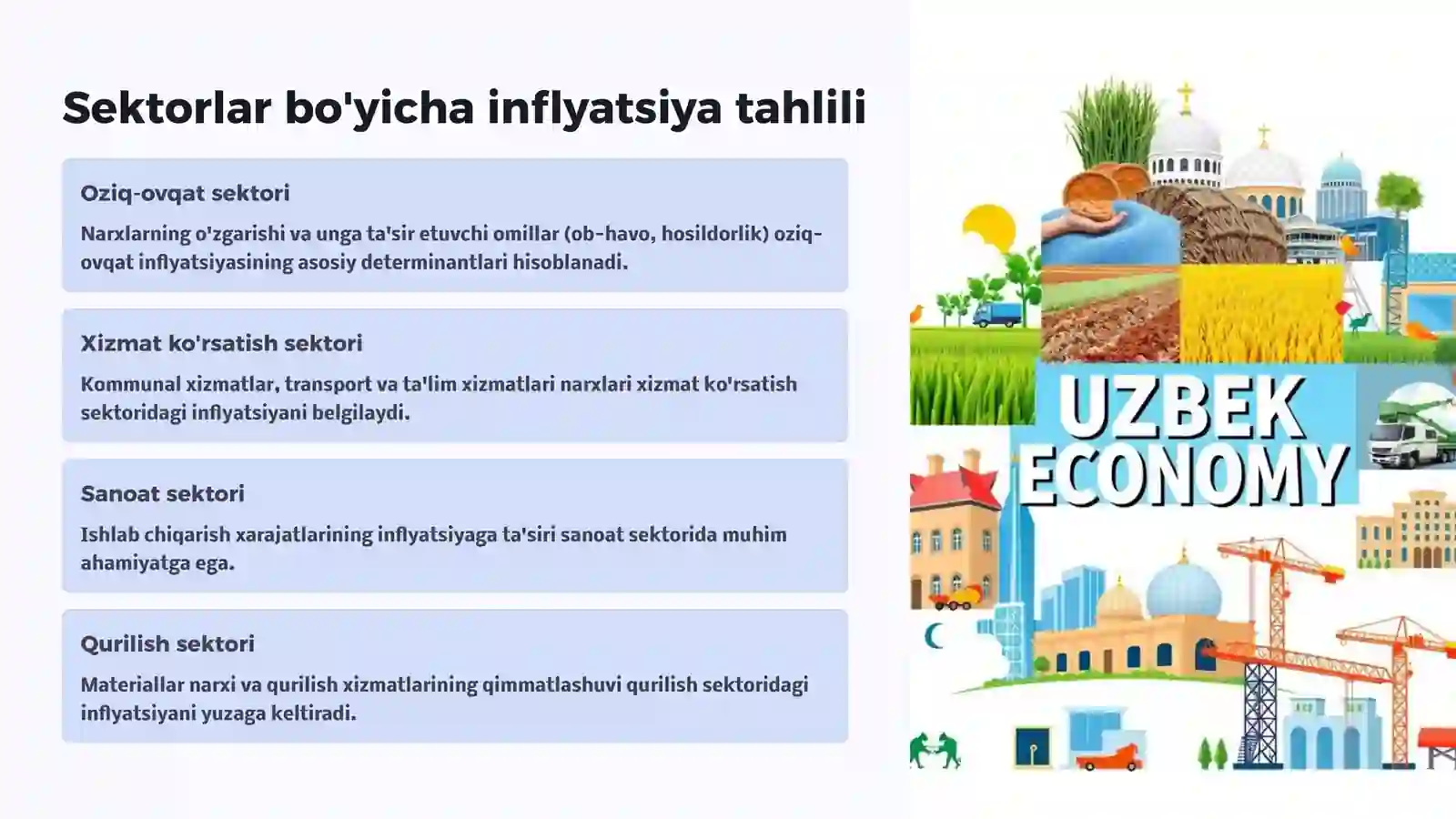 Sektorlar bo'yicha inflyatsiya tahlili

Oziq-ovqat sektori

Narxlarning o'zgarishi va unga ta'sir etuvchi omillar (ob-havo, hosildorlik) oziq-ovqat inflyatsiyasining asosiy determinantlari hisoblanadi.

Xizmat ko'rsatish sektori

Kommunal xizmatlar, transport va ta'lim xizmatlari narxlari xizmat ko'rsatish sektoridagi inflyatsiyani belgilaydi.

Sanoat sektori

Ishlab chiqarish xarajatlarining inflyatsiyaga ta'siri sanoat sektorida muhim ahamiyatga ega.

Qurilish sektori

Materiallar narxi va qurilish xizmatlarining qimmatlashuvi qurilish sektoridagi inflyatsiyani yuzaga keltiradi.

UZBEK ECONOMY